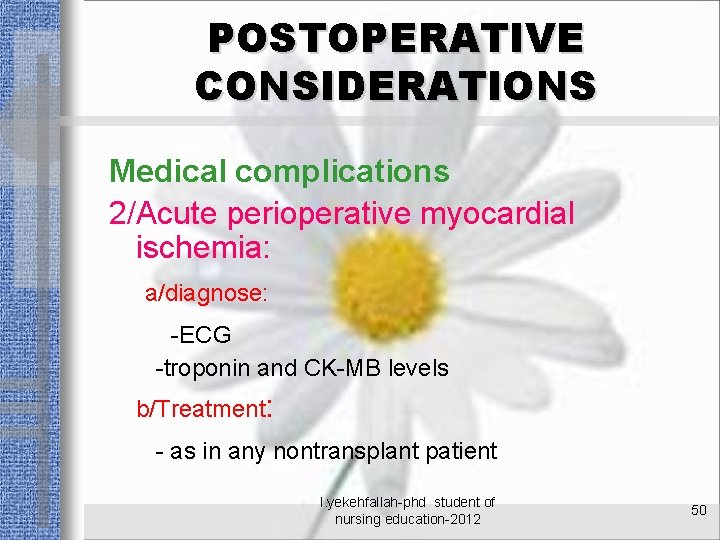 POSTOPERATIVE CONSIDERATIONS

Medical complications

2/Acute perioperative myocardial ischemia:

a/diagnose:

-ECG

-troponin and CK-MB levels

b/Treatment:

- as in any nontransplant patient

l.yekehfallah-phd student of nursing education-2012

50